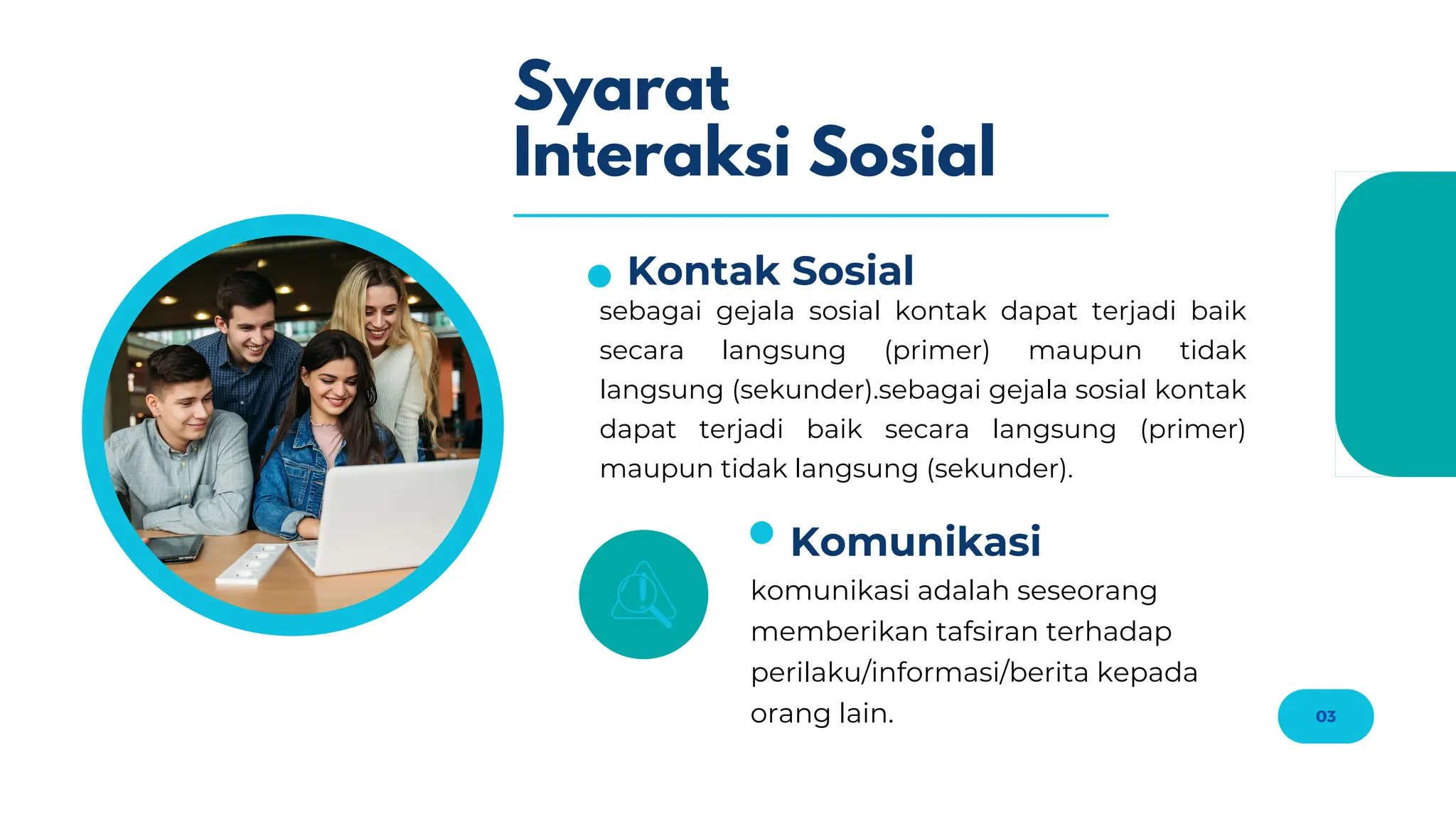 Syarat
Interaksi Sosial

Kontak Sosial

sebagai gejala sosial kontak dapat terjadi baik secara langsung (primer) maupun tidak langsung (sekunder).sebagai gejala sosial kontak dapat terjadi baik secara langsung (primer) maupun tidak langsung (sekunder).

Komunikasi

komunikasi adalah seseorang memberikan tafsiran terhadap perilaku/informasi/berita kepada orang lain.

03